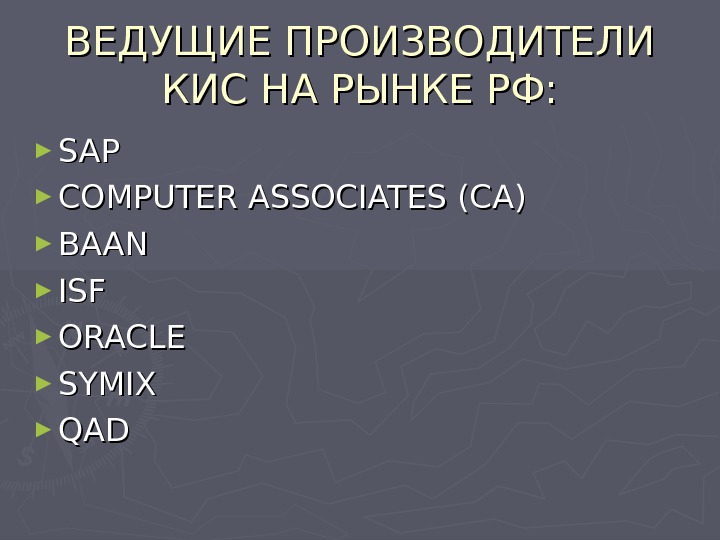 ВЕДУЩИЕ ПРОИЗВОДИТЕЛИ КИС НА РЫНКЕ РФ:

► SAP
► COMPUTER ASSOCIATES (CA)
► BAAN
► ISF
► ORACLE
► SYMIX
► QAD